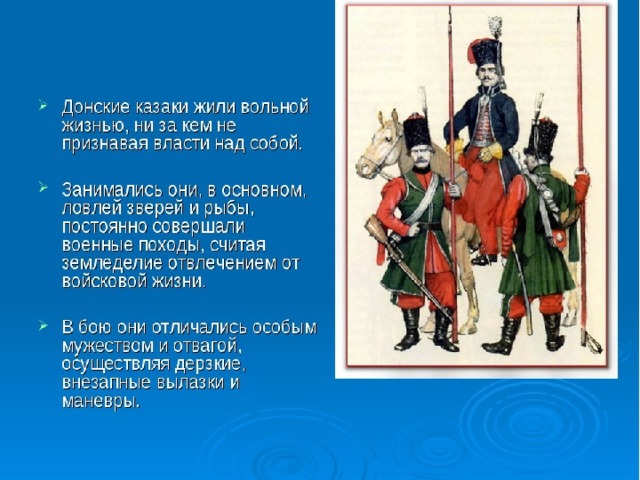 ➢ Донские казаки жили вольной жизнью, ни за кем не признавая власти над собой.

➢ Занимались они, в основном, ловлей зверей и рыбы, постоянно совершали военные походы, считая земледелие отвлечением от войсковой жизни.

➢ В бою они отличались особым мужеством и отвагой, осуществляя дерзкие, внезапные вылазки и маневры.